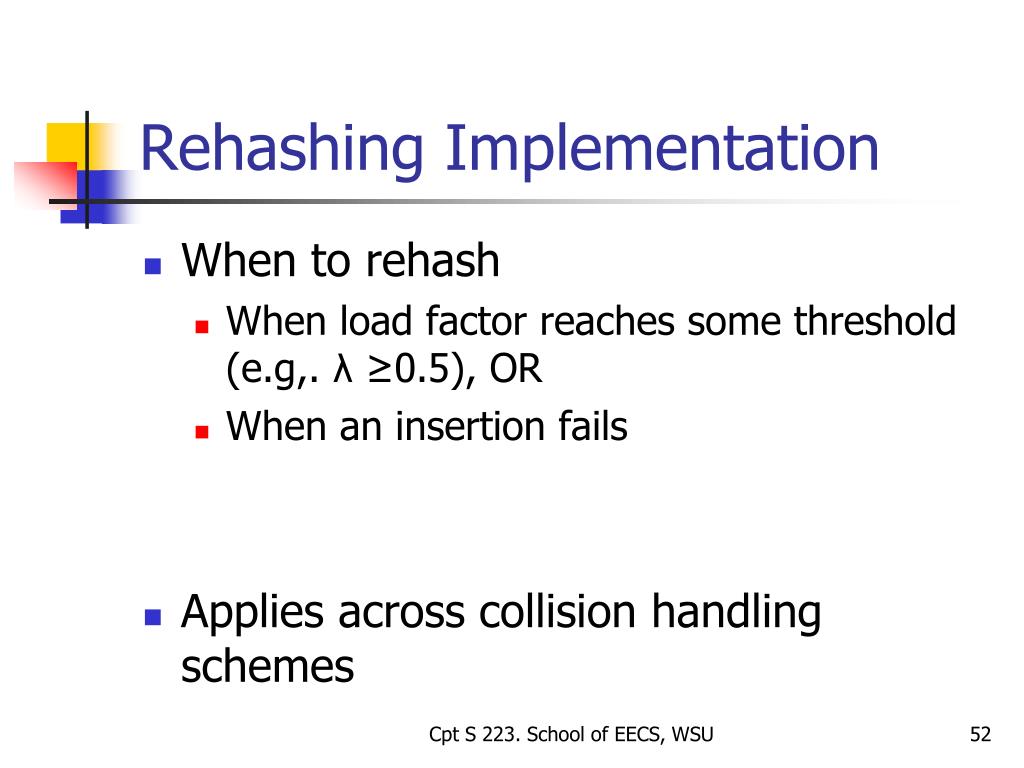 Rehashing Implementation

When to rehash

When load factor reaches some threshold (e.g,. $\lambda \geq 0.5$), OR

When an insertion fails

Applies across collision handling schemes

Cpt S 223. School of EECS, WSU

52